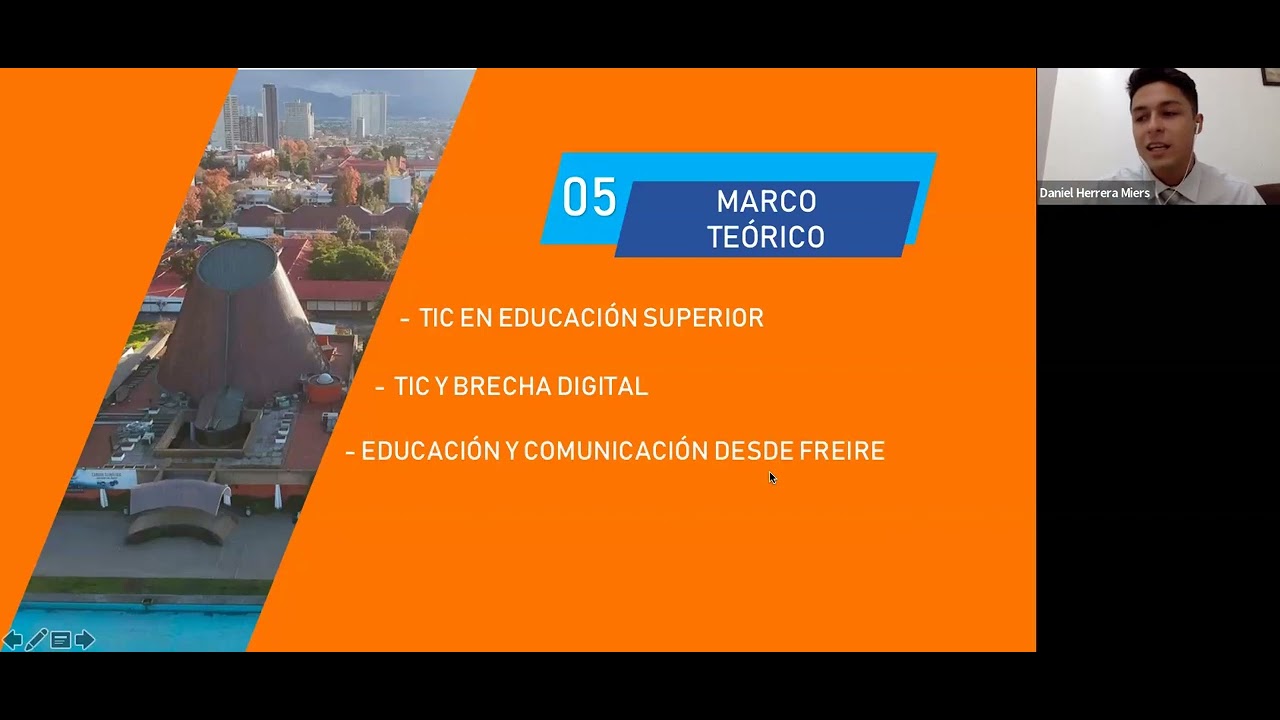 05 MARCO TEÓRICO

- TIC EN EDUCACIÓN SUPERIOR

- TIC Y BRECHA DIGITAL

- EDUCACIÓN Y COMUNICACIÓN DESDE FREIRE

Daniel Herrera Miers